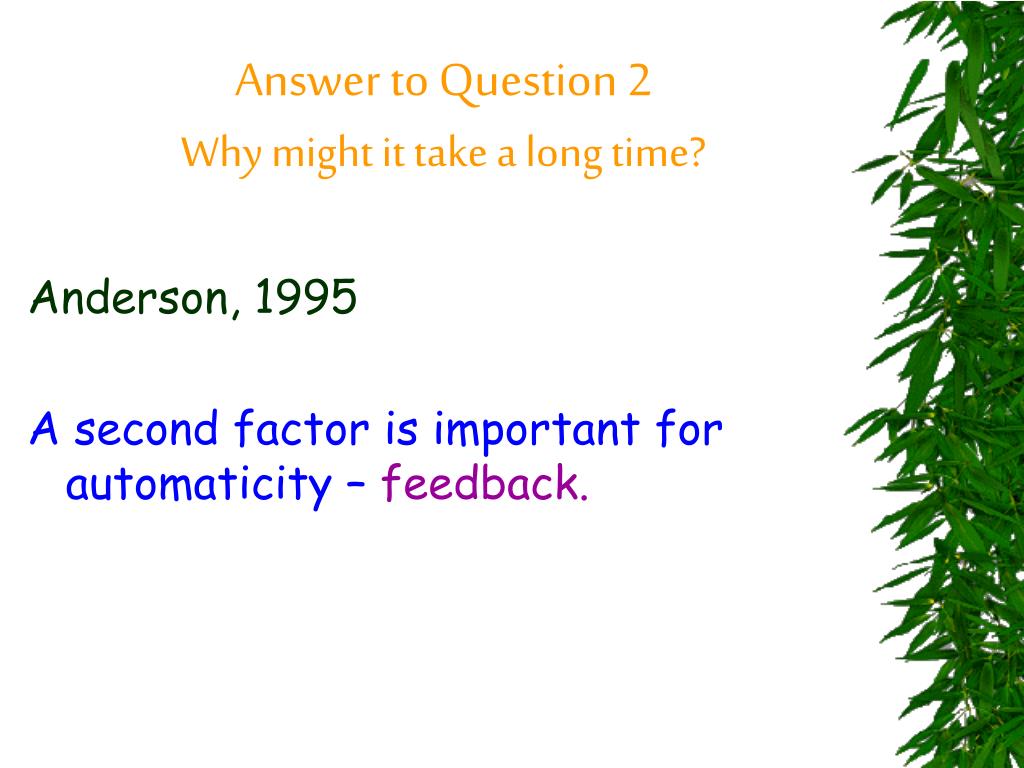 Answer to Question 2
Why might it take a long time?

Anderson, 1995

A second factor is important for automaticity – feedback.